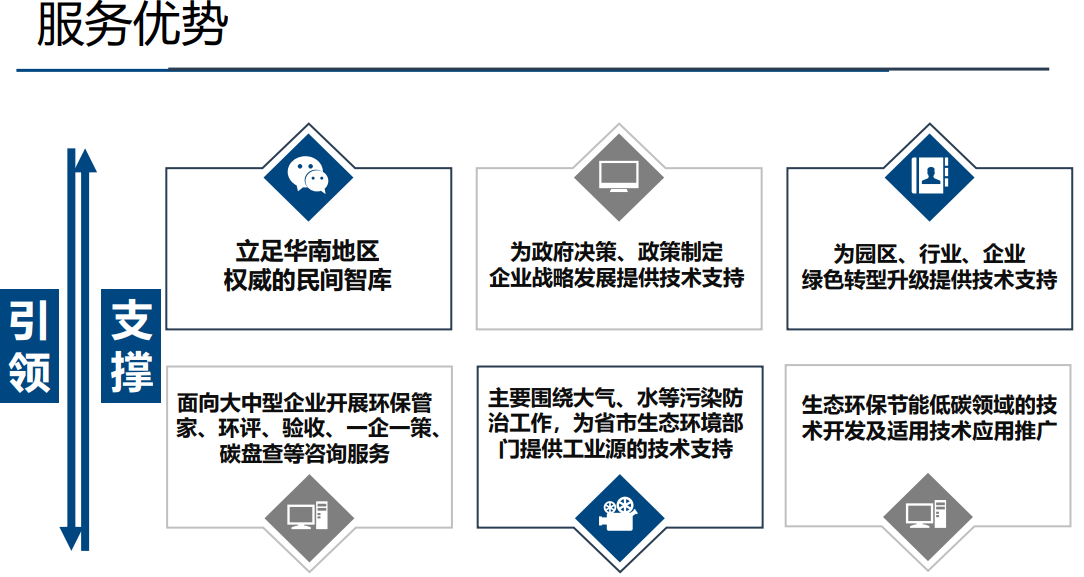 服务优势

引领

支撑

立足华南地区
权威的民间智库

为政府决策、政策制定
企业战略发展提供技术支持

为园区、行业、企业
绿色转型升级提供技术支持

面向大中型企业开展环保管家、环评、验收、一企一策、碳盘查等咨询服务

主要围绕大气、水等污染防治工作，为省市生态环境部门提供工业源的技术支持

生态环保节能低碳领域的技术开发及适用技术应用推广